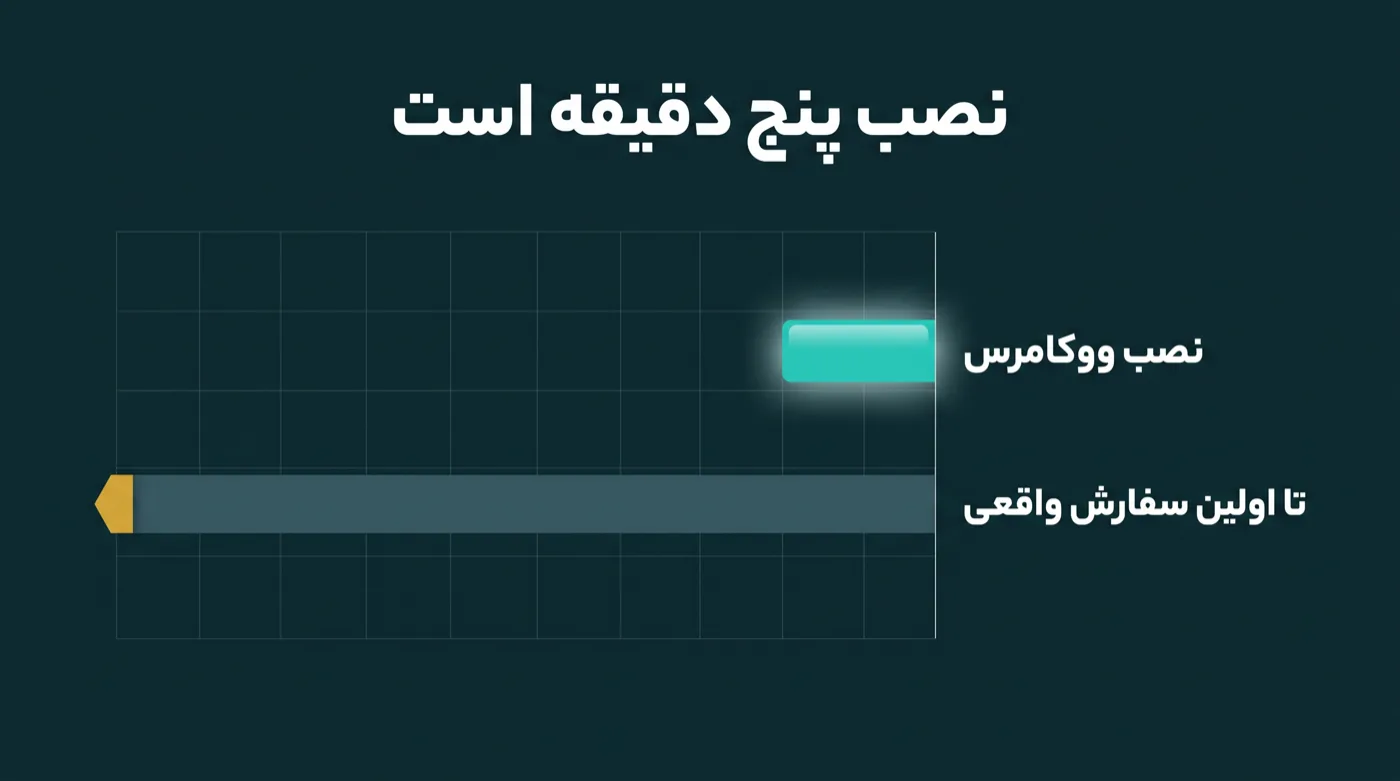 نصب پنج دقیقه است

نصب ووکامرس

تا اولین سفارش واقعی